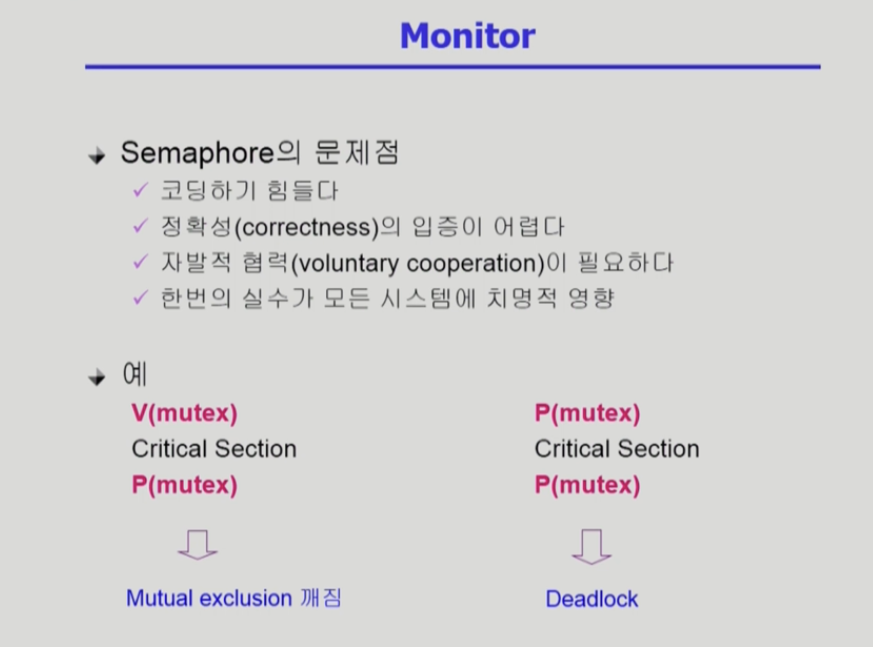 Monitor

Semaphore의 문제점

✓ 코딩하기 힘들다
✓ 정확성(correctness)의 입증이 어렵다
✓ 자발적 협력(voluntary cooperation)이 필요하다
✓ 한번의 실수가 모든 시스템에 치명적 영향

예

V(mutex)
Critical Section
P(mutex)

Mutual exclusion 깨짐

P(mutex)
Critical Section
P(mutex)

Deadlock